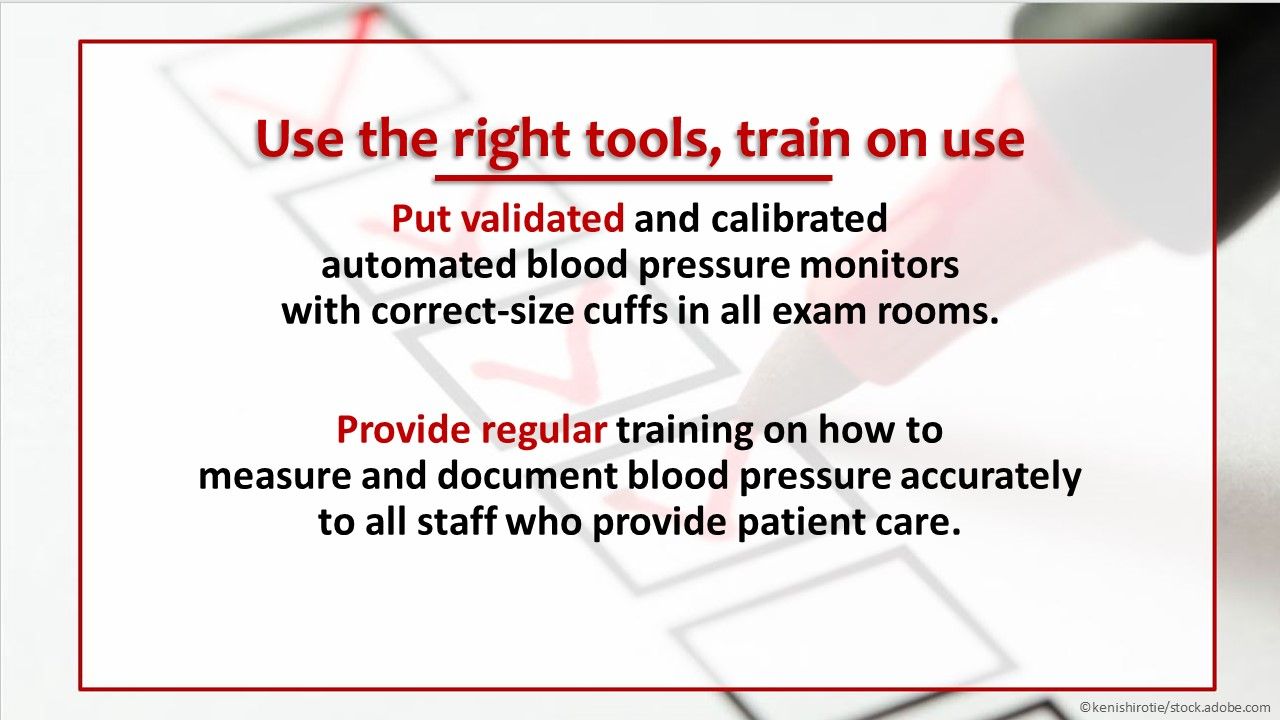 Use the right tools, train on use

Put validated and calibrated automated blood pressure monitors with correct-size cuffs in all exam rooms.

Provide regular training on how to measure and document blood pressure accurately to all staff who provide patient care.

©kenishirotie/stock.adobe.com